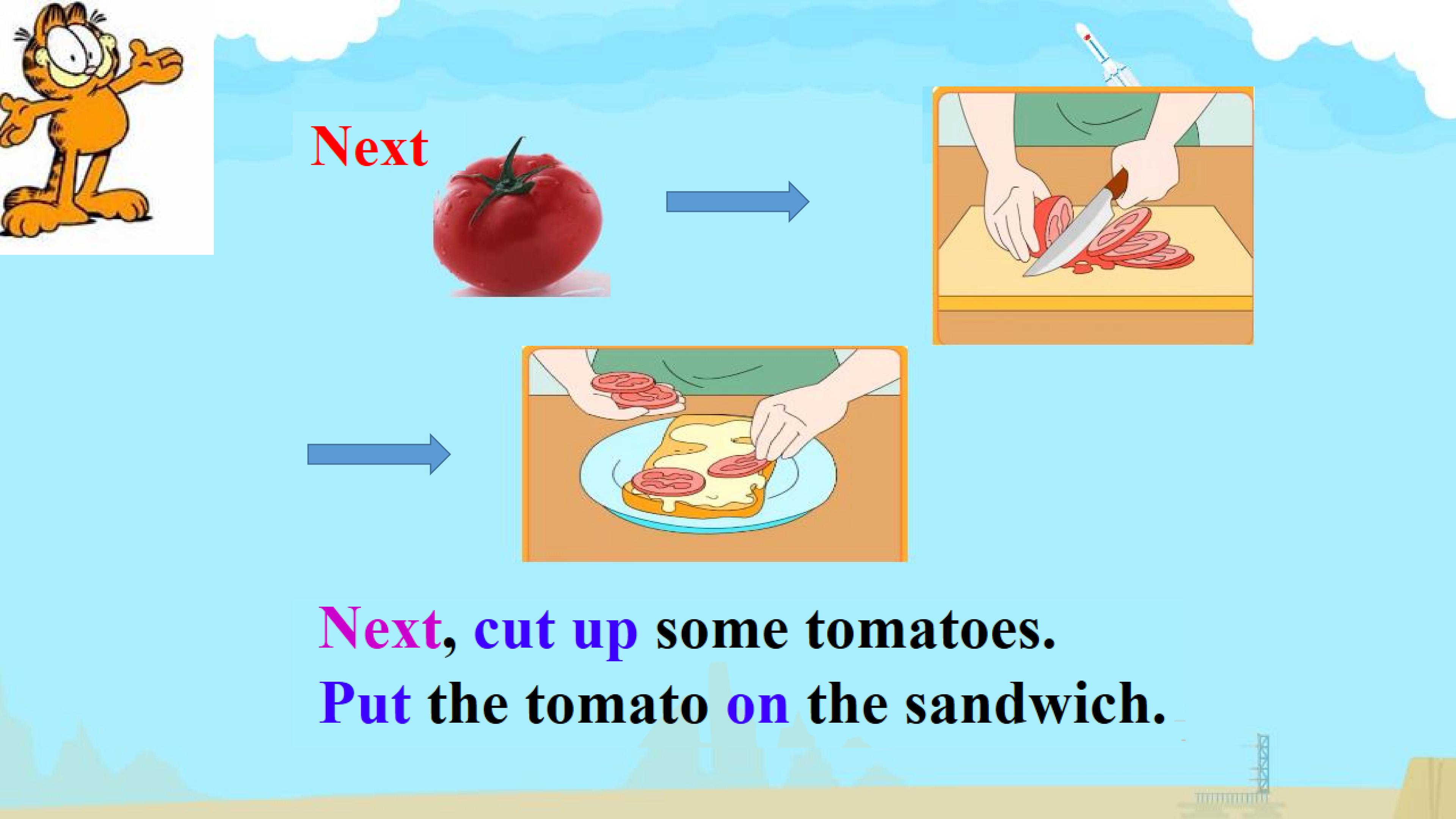 Next

Next, cut up some tomatoes.
Put the tomato on the sandwich.